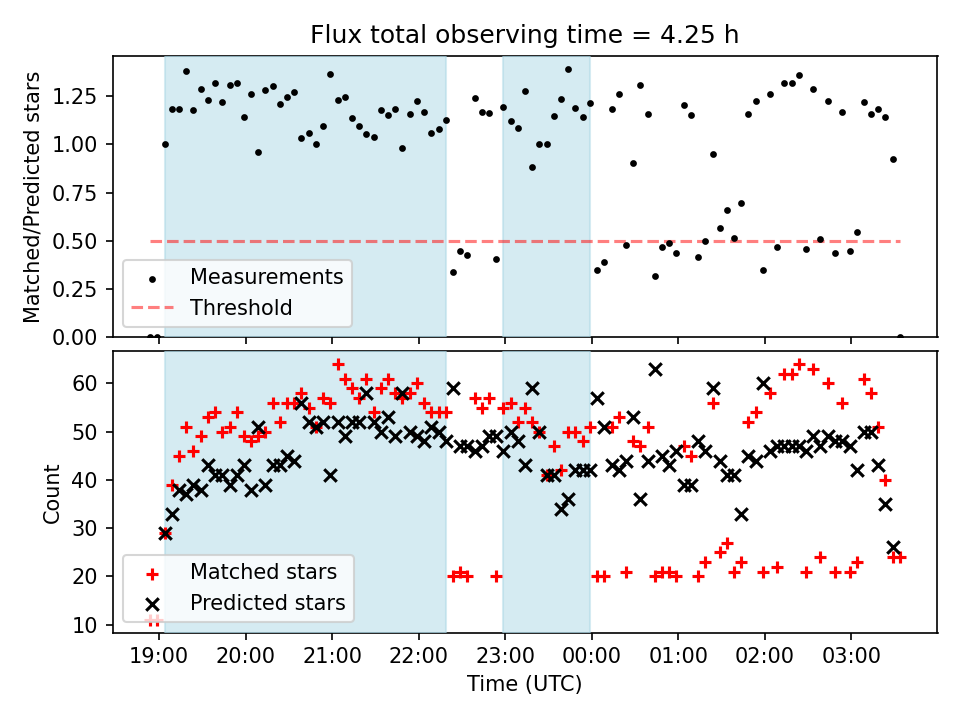 Flux total observing time = 4.25 h

Matched/Predicted stars

1.25
1.00
0.75
0.50
0.25
0.00

Measurements
Threshold

Count

60
50
40
30
20
10

Matched stars
Predicted stars

19:00
20:00
21:00
22:00
23:00
00:00
01:00
02:00
03:00

Time (UTC)